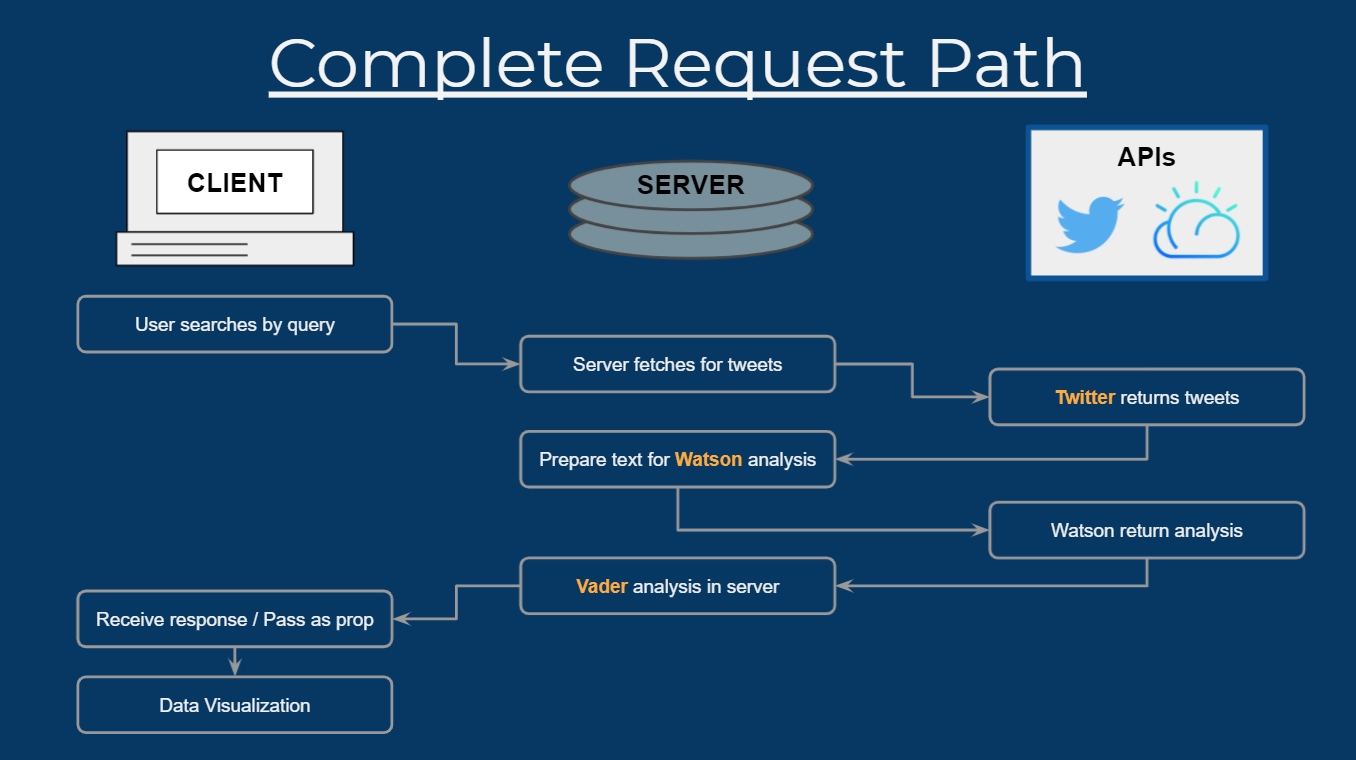 Complete Request Path

CLIENT

SERVER

APIs

User searches by query

Server fetches for tweets

Twitter returns tweets

Prepare text for Watson analysis

Watson return analysis

Vader analysis in server

Receive response / Pass as prop

Data Visualization